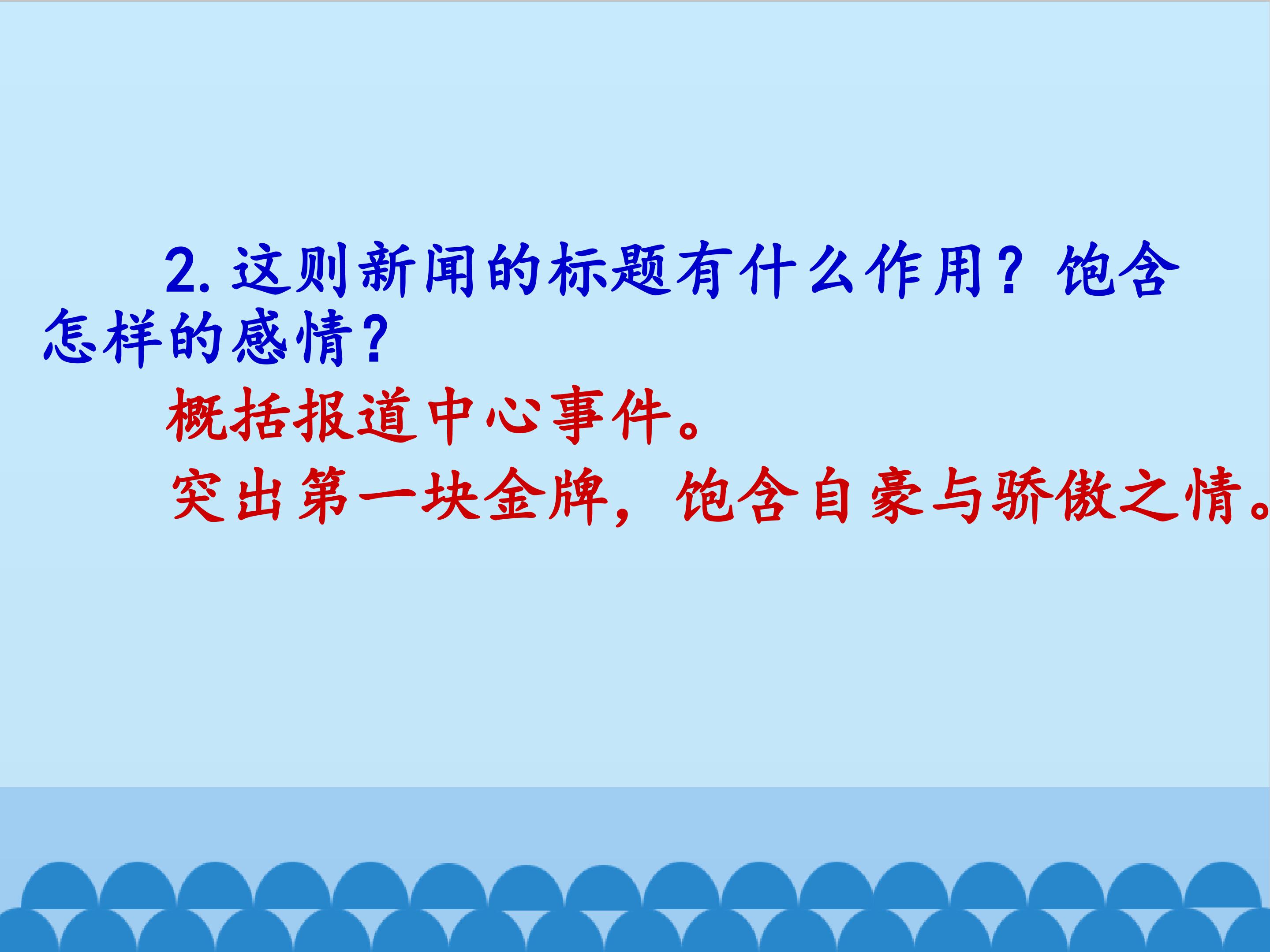 2. 这则新闻的标题有什么作用？饱含怎样的感情？

概括报道中心事件。

突出第一块金牌，饱含自豪与骄傲之情。